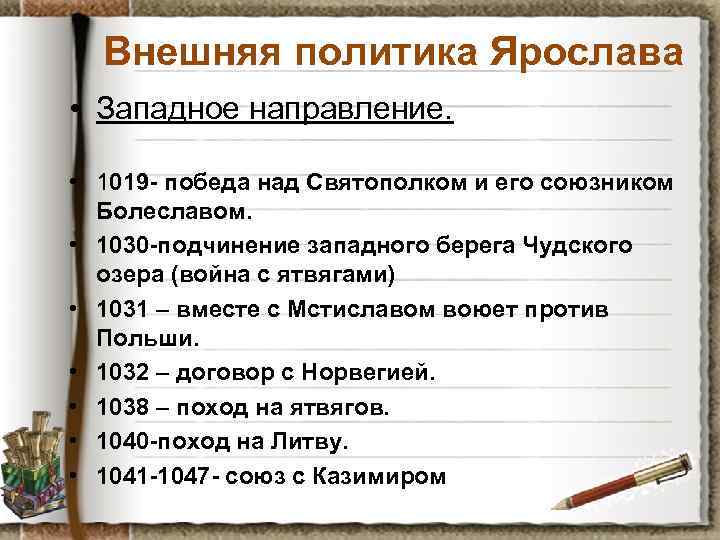 Внешняя политика Ярослава

• Западное направление.

• 1019- победа над Святополком и его союзником Болеславом.
• 1030-подчинение западного берега Чудского озера (война с ятвягами)
• 1031 – вместе с Мстиславом воюет против Польши.
• 1032 – договор с Норвегией.
• 1038 – поход на ятвягов.
• 1040-поход на Литву.
• 1041-1047- союз с Казимиром